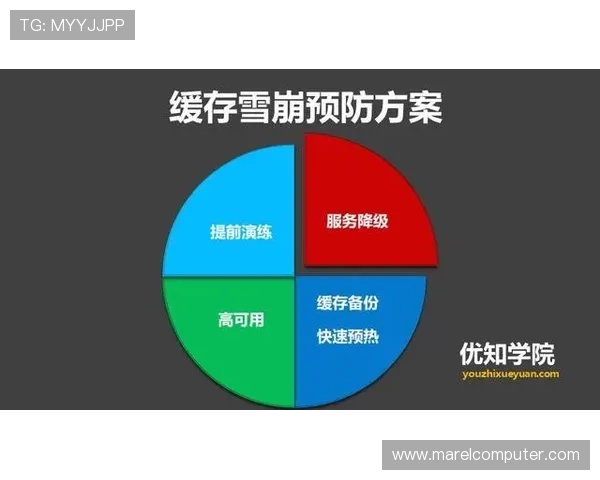 TG: MYYJJPP

缓存雪崩预防方案

提前演练

服务降级

高可用

缓存备份

快速预热

优知学院
youzhixueyuan.com

www.marelcomputer.com